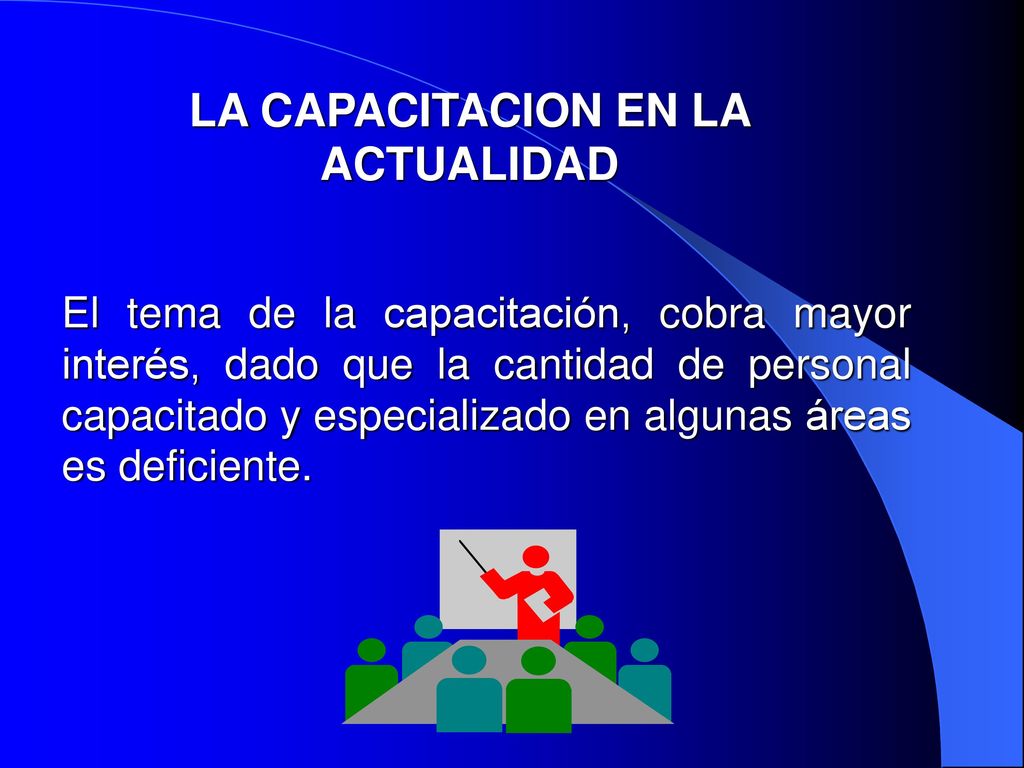 LA CAPACITACION EN LA ACTUALIDAD

El tema de la capacitación, cobra mayor interés, dado que la cantidad de personal capacitado y especializado en algunas áreas es deficiente.